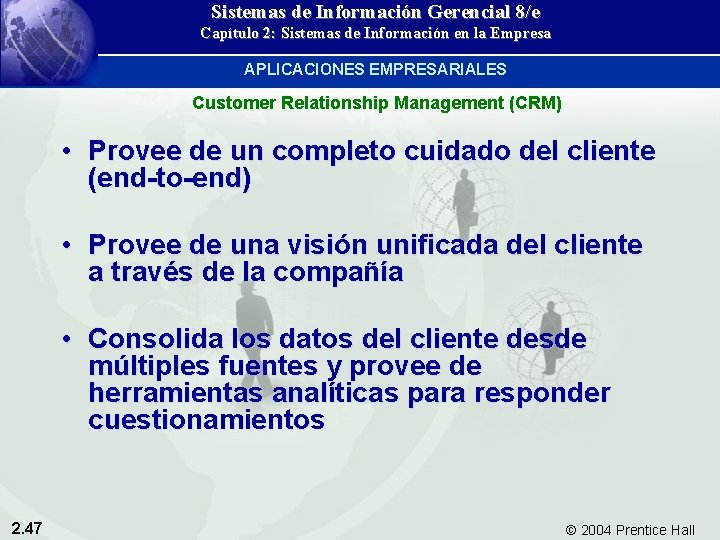 Sistemas de Información Gerencial 8/e
Capítulo 2: Sistemas de Información en la Empresa

APLICACIONES EMPRESARIALES

Customer Relationship Management (CRM)

• Provee de un completo cuidado del cliente (end-to-end)

• Provee de una visión unificada del cliente a través de la compañía

• Consolida los datos del cliente desde múltiples fuentes y provee de herramientas analíticas para responder cuestionamientos

2.47

© 2004 Prentice Hall